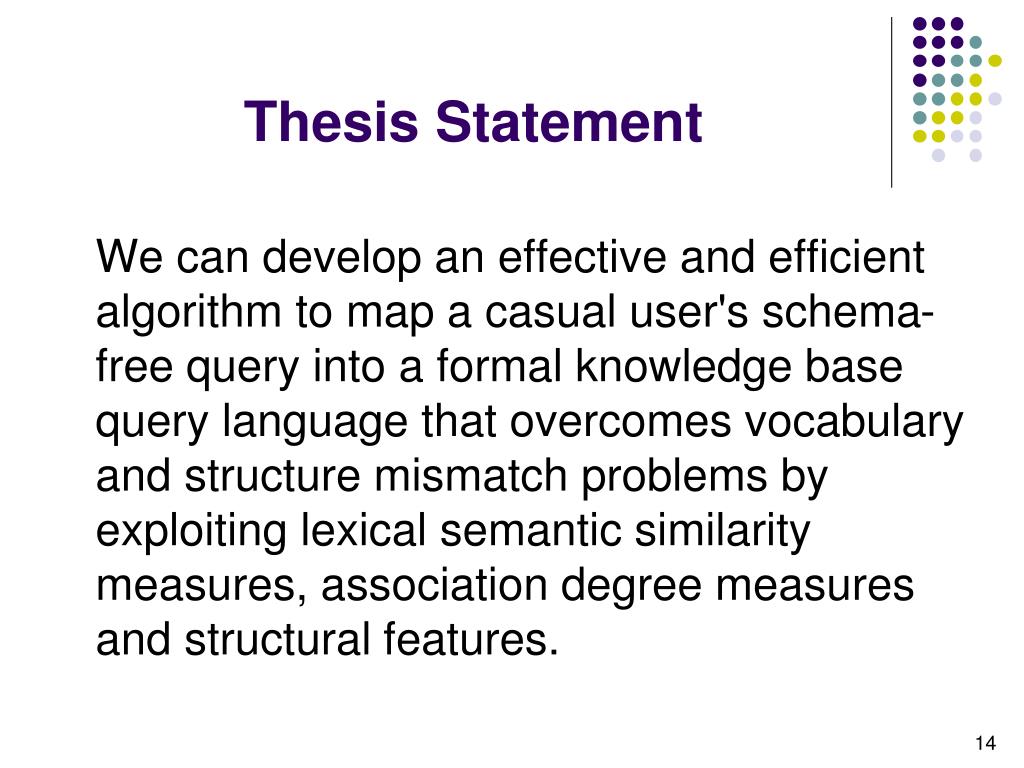 Thesis Statement

We can develop an effective and efficient algorithm to map a casual user's schema-free query into a formal knowledge base query language that overcomes vocabulary and structure mismatch problems by exploiting lexical semantic similarity measures, association degree measures and structural features.

14